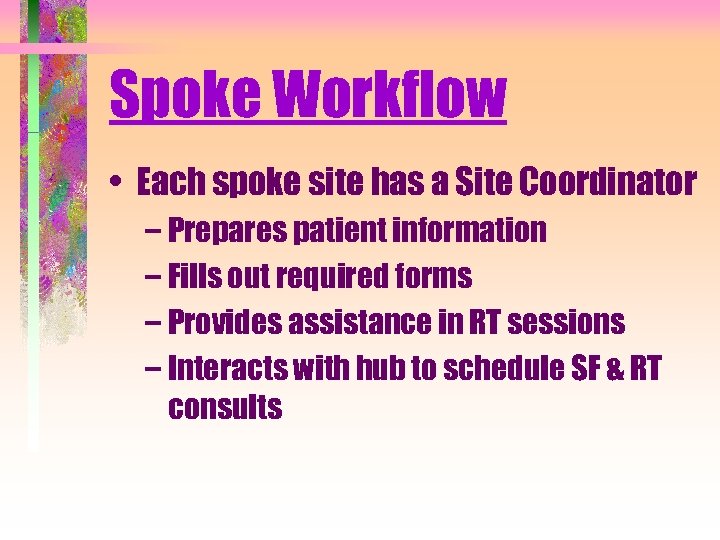 Spoke Workflow

• Each spoke site has a Site Coordinator
– Prepares patient information
– Fills out required forms
– Provides assistance in RT sessions
– Interacts with hub to schedule SF & RT consults